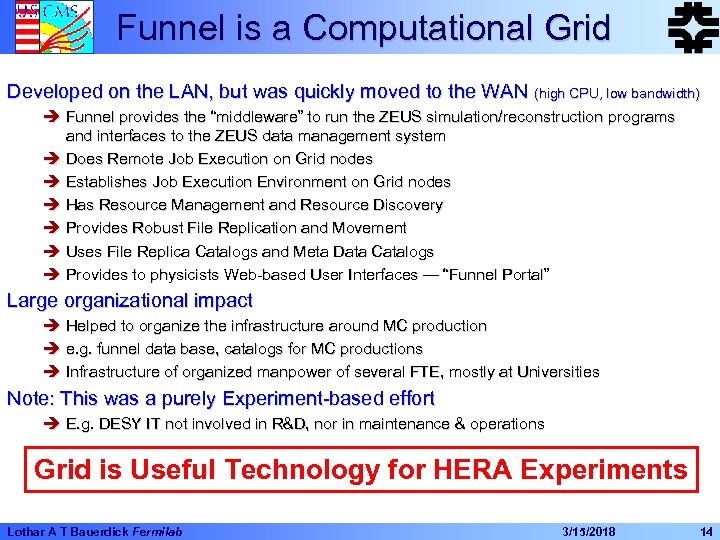 US CMS

Funnel is a Computational Grid

Developed on the LAN, but was quickly moved to the WAN (high CPU, low bandwidth)

➔ Funnel provides the "middleware" to run the ZEUS simulation/reconstruction programs and interfaces to the ZEUS data management system

➔ Does Remote Job Execution on Grid nodes

➔ Establishes Job Execution Environment on Grid nodes

➔ Has Resource Management and Resource Discovery

➔ Provides Robust File Replication and Movement

➔ Uses File Replica Catalogs and Meta Data Catalogs

➔ Provides to physicists Web-based User Interfaces — "Funnel Portal"

Large organizational impact

➔ Helped to organize the infrastructure around MC production

➔ e.g. funnel data base, catalogs for MC productions

➔ Infrastructure of organized manpower of several FTE, mostly at Universities

Note: This was a purely Experiment-based effort

➔ E.g. DESY IT not involved in R&D, nor in maintenance & operations

Grid is Useful Technology for HERA Experiments

Lothar A T Bauerdick Fermilab 3/15/2018 14